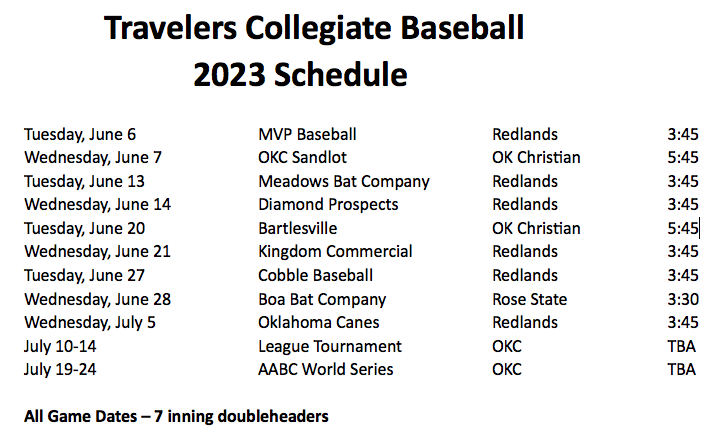 Travelers Collegiate Baseball
2023 Schedule

| | | | |
|---|---|---|---|
| Tuesday, June 6 | MVP Baseball | Redlands | 3:45 |
| Wednesday, June 7 | OKC Sandlot | OK Christian | 5:45 |
| Tuesday, June 13 | Meadows Bat Company | Redlands | 3:45 |
| Wednesday, June 14 | Diamond Prospects | Redlands | 3:45 |
| Tuesday, June 20 | Bartlesville | OK Christian | 5:45 |
| Wednesday, June 21 | Kingdom Commercial | Redlands | 3:45 |
| Tuesday, June 27 | Cobble Baseball | Redlands | 3:45 |
| Wednesday, June 28 | Boa Bat Company | Rose State | 3:30 |
| Wednesday, July 5 | Oklahoma Canes | Redlands | 3:45 |
| July 10-14 | League Tournament | OKC | TBA |
| July 19-24 | AABC World Series | OKC | TBA |

All Game Dates – 7 inning doubleheaders